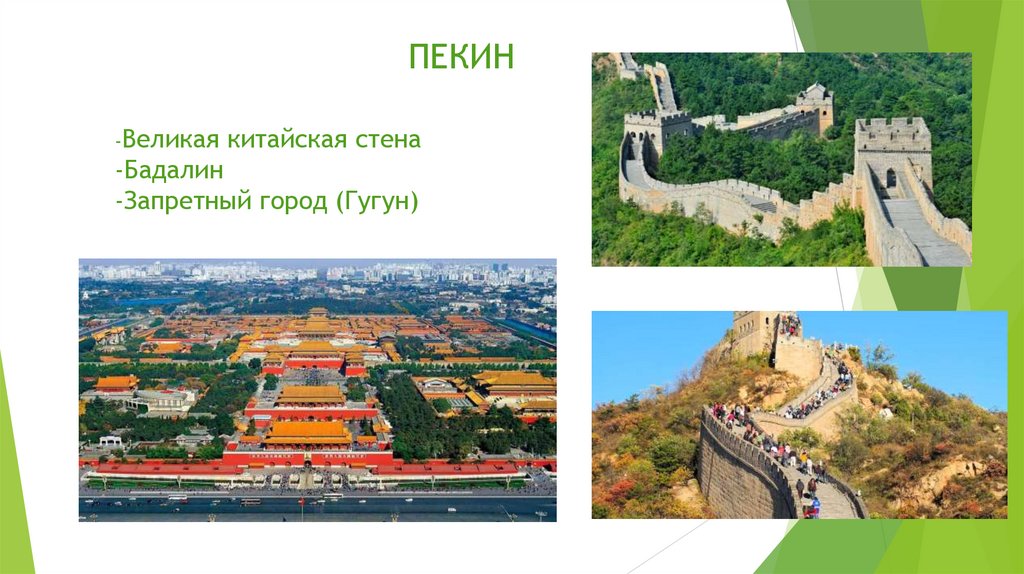 ПЕКИН

-Великая китайская стена
-Бадалин
-Запретный город (Гугун)